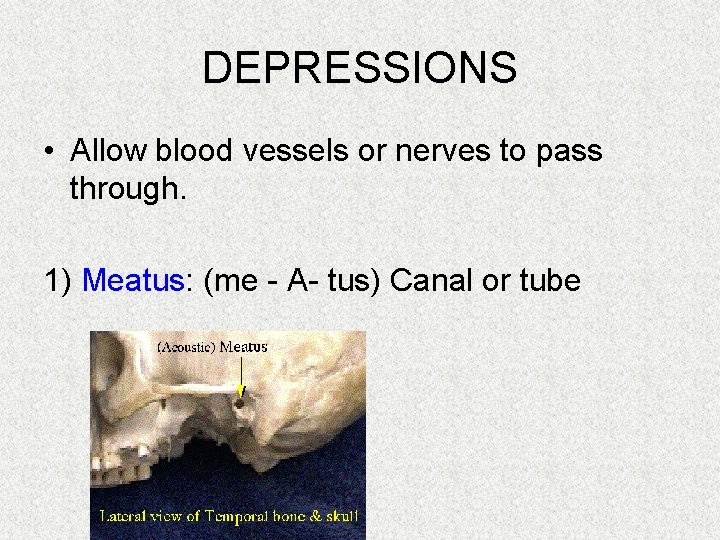 DEPRESSIONS

• Allow blood vessels or nerves to pass through.

1) Meatus: (me - A- tus) Canal or tube

(Acoustic) Meatus

Lateral view of Temporal bone & skull